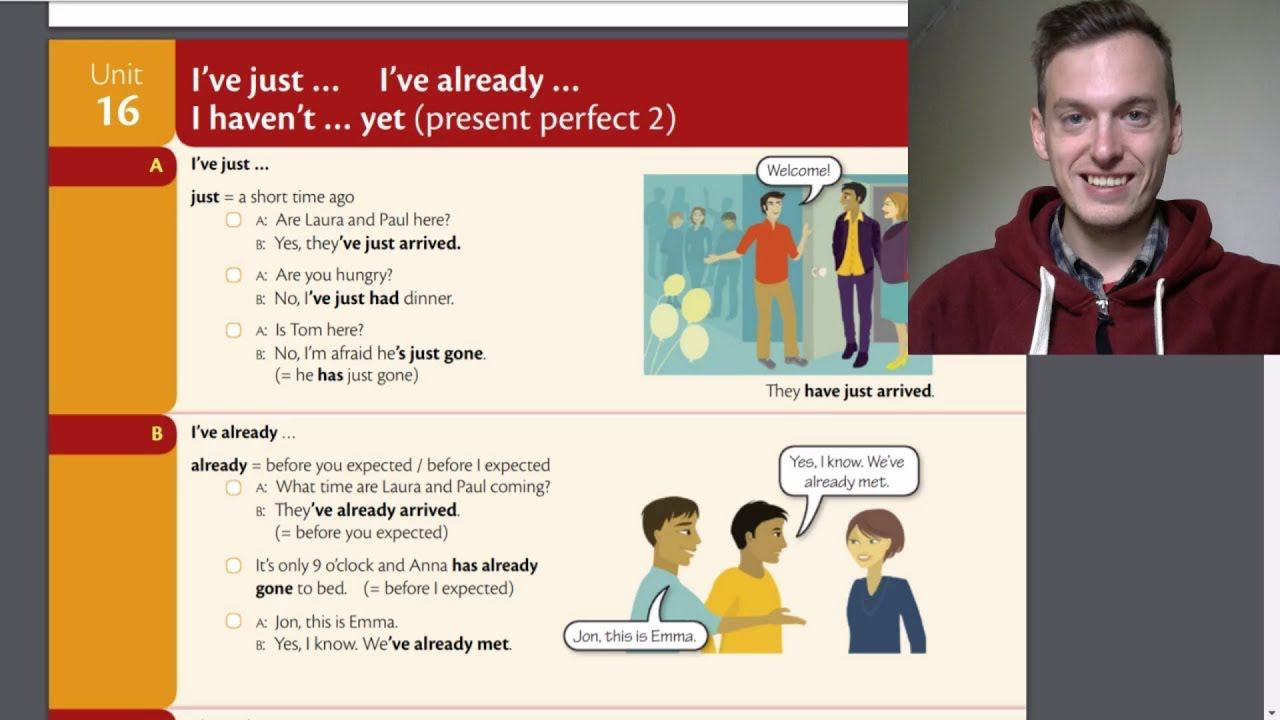 Unit
16

I've just ... I've already ...
I haven't ... yet (present perfect 2)

A

I've just ...

just = a short time ago

A: Are Laura and Paul here?
B: Yes, they've just arrived.

A: Are you hungry?
B: No, I've just had dinner.

A: Is Tom here?
B: No, I'm afraid he's just gone.
(= he has just gone)

Welcome!

They have just arrived.

B

I've already ...

already = before you expected / before I expected

A: What time are Laura and Paul coming?
B: They've already arrived.
(= before you expected)

It's only 9 o'clock and Anna has already gone to bed. (= before I expected)

A: Jon, this is Emma.
B: Yes, I know. We've already met.

Yes, I know. We've already met.

Jon, this is Emma.